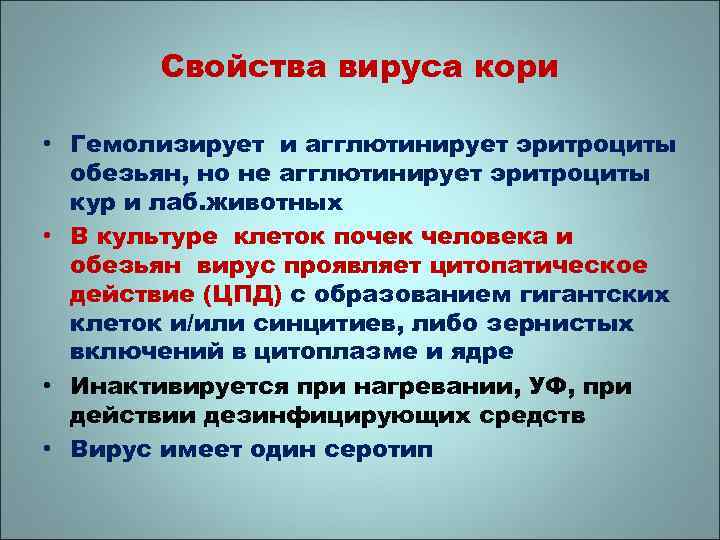 Свойства вируса кори

• Гемолизирует и агглютинирует эритроциты обезьян, но не агглютинирует эритроциты кур и лаб.животных
• В культуре клеток почек человека и обезьян вирус проявляет цитопатическое действие (ЦПД) с образованием гигантских клеток и/или синцитиев, либо зернистых включений в цитоплазме и ядре
• Инактивируется при нагревании, УФ, при действии дезинфицирующих средств
• Вирус имеет один серотип